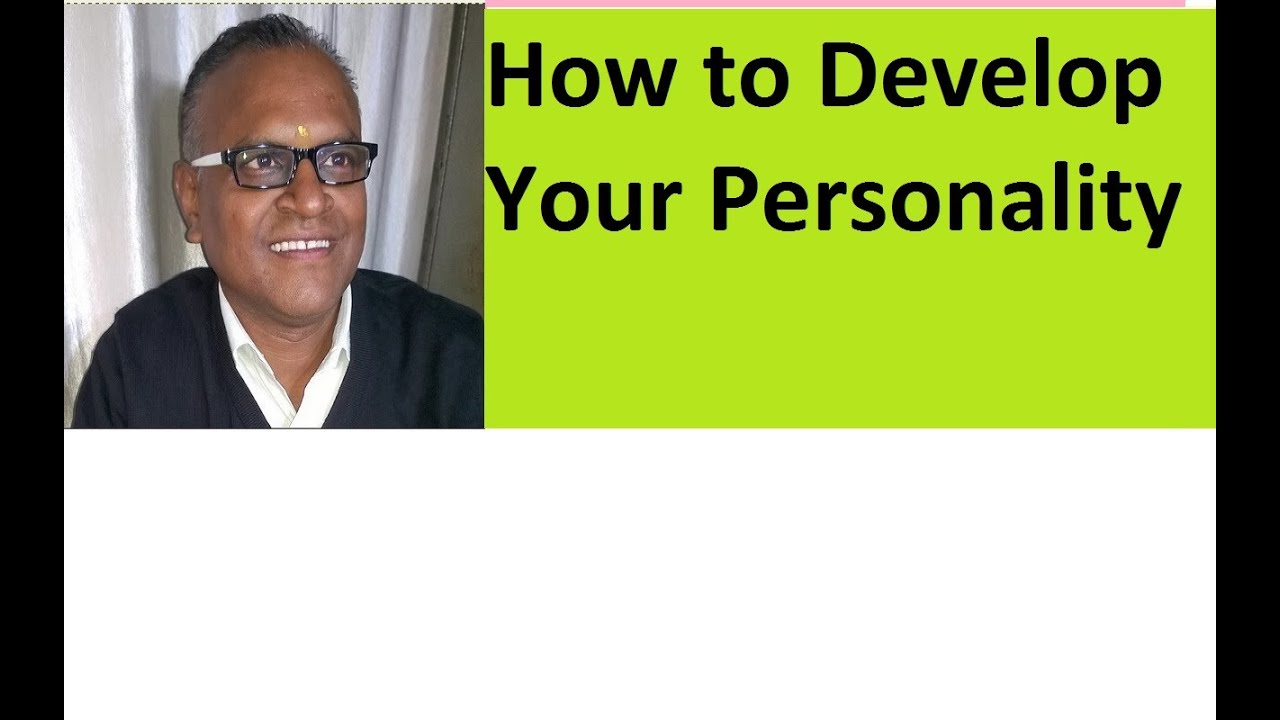 How to Develop Your Personality